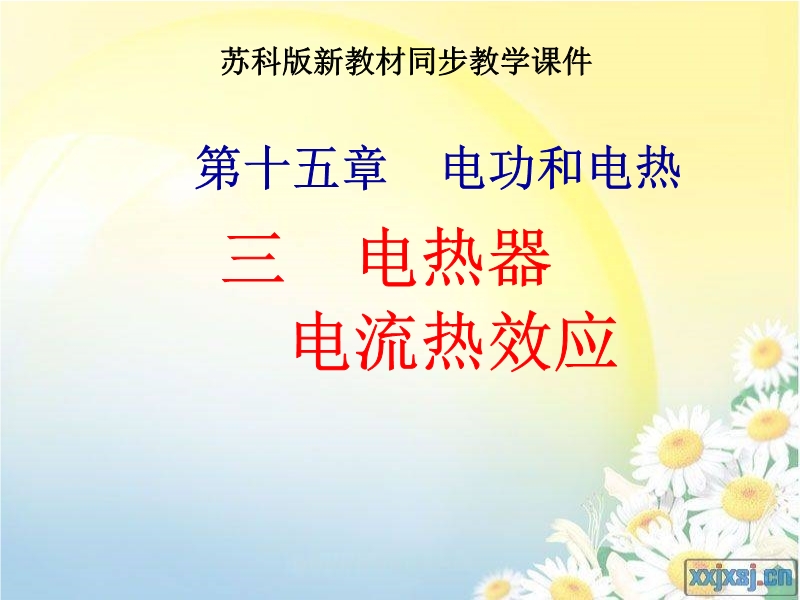 苏科版新教材同步教学课件

第十五章　电功和电热

三　电热器
电流热效应

xxjxsj.cn